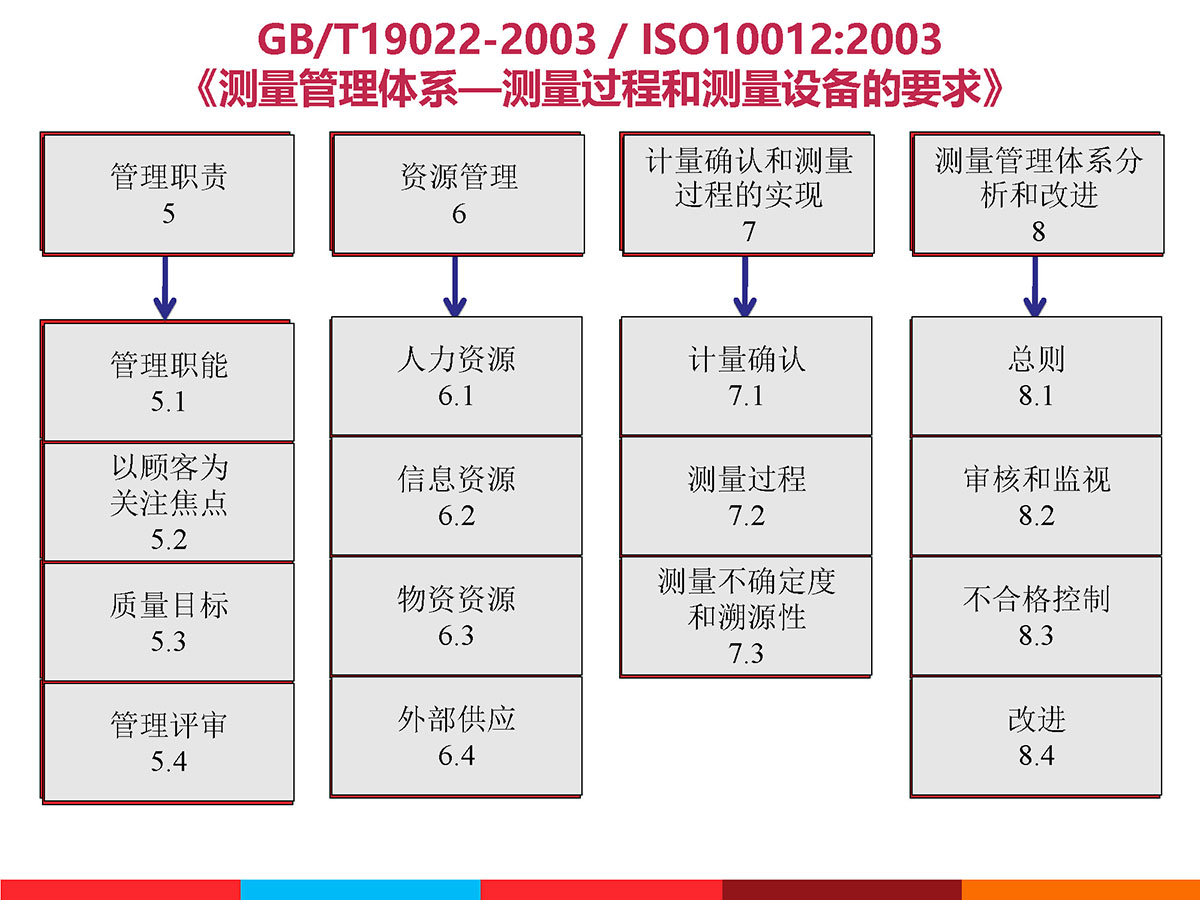 GB/T19022-2003 / ISO10012:2003
《测量管理体系—测量过程和测量设备的要求》

管理职责
5

管理职能
5.1

以顾客为关注焦点
5.2

质量目标
5.3

管理评审
5.4

资源管理
6

人力资源
6.1

信息资源
6.2

物资资源
6.3

外部供应
6.4

计量确认和测量过程的实现
7

计量确认
7.1

测量过程
7.2

测量不确定度和溯源性
7.3

测量管理体系分析和改进
8

总则
8.1

审核和监视
8.2

不合格控制
8.3

改进
8.4